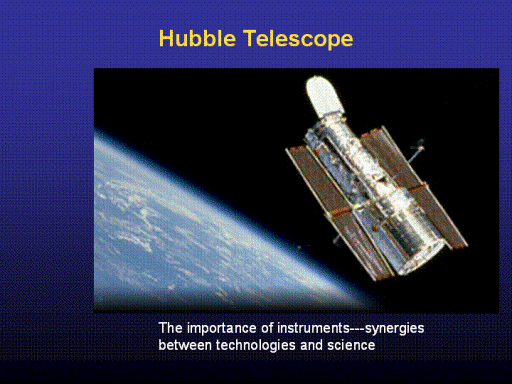 Hubble Telescope

The importance of instruments---synergies between technologies and science